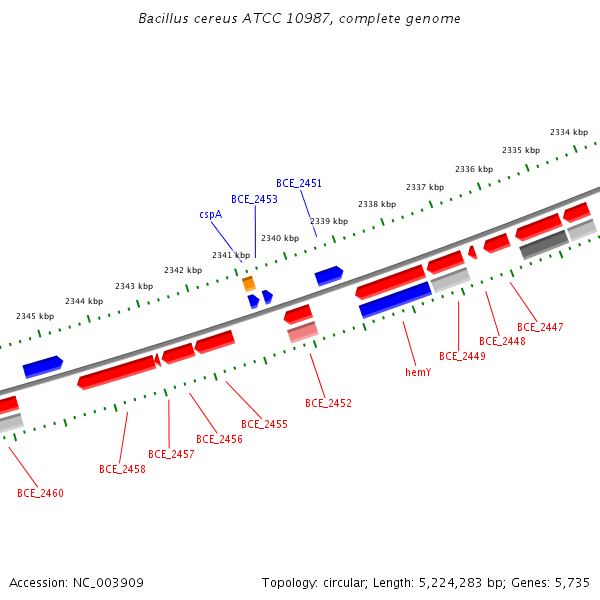 Bacillus cereus ATCC 10987, complete genome

2334 kbp
2335 kbp
2336 kbp
2337 kbp
2338 kbp
2339 kbp
2340 kbp
2341 kbp
2342 kbp
2343 kbp
2344 kbp
2345 kbp

BCE_2451
BCE_2453
cspA

BCE_2447
BCE_2448
BCE_2449
hemY
BCE_2452
BCE_2455
BCE_2456
BCE_2457
BCE_2458
BCE_2460

Accession: NC_003909

Topology: circular; Length: 5,224,283 bp; Genes: 5,735